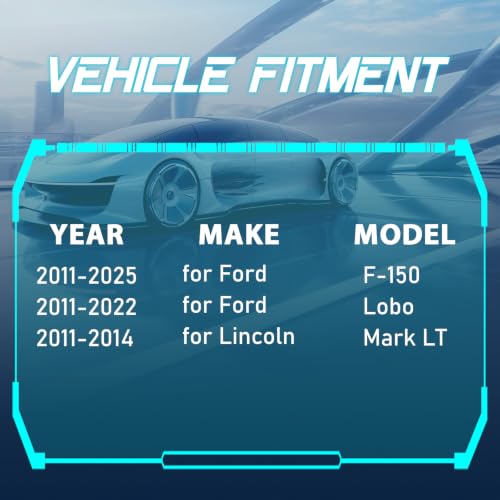 VEHICLE FITMENT

| YEAR | MAKE | MODEL |
|---|---|---|
| 2011-2025 | for Ford | F-150 |
| 2011-2022 | for Ford | Lobo |
| 2011-2014 | for Lincoln | Mark LT |